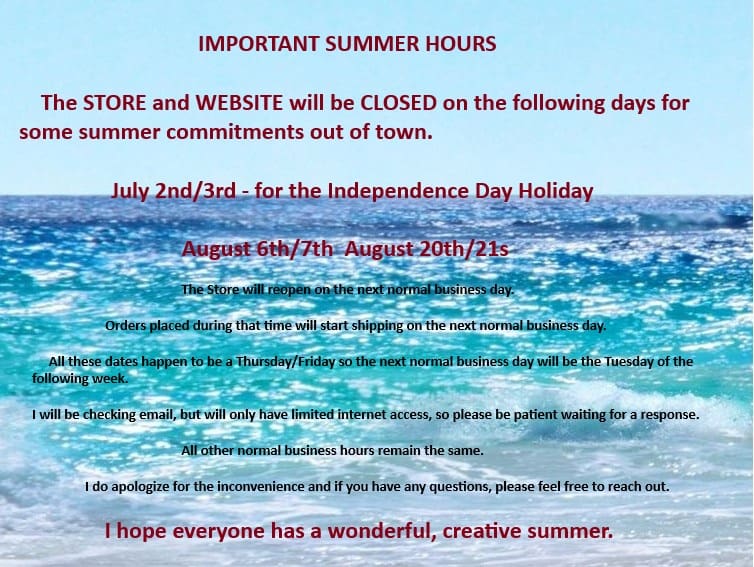 IMPORTANT SUMMER HOURS

The STORE and WEBSITE will be CLOSED on the following days for some summer commitments out of town.

July 2nd/3rd - for the Independence Day Holiday

August 6th/7th August 20th/21s

The Store will reopen on the next normal business day.

Orders placed during that time will start shipping on the next normal business day.

All these dates happen to be a Thursday/Friday so the next normal business day will be the Tuesday of the following week.

I will be checking email, but will only have limited internet access, so please be patient waiting for a response.

All other normal business hours remain the same.

I do apologize for the inconvenience and if you have any questions, please feel free to reach out.

I hope everyone has a wonderful, creative summer.